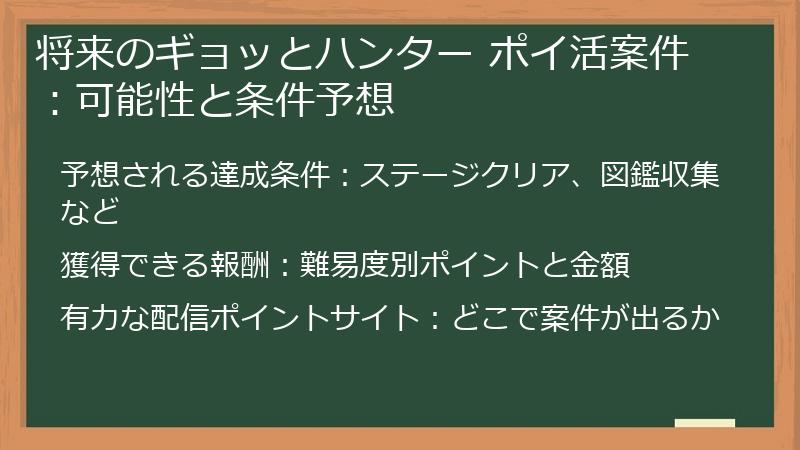 将来のギョッとハンター ポイ活案件：可能性と条件予想

予想される達成条件：ステージクリア、図鑑収集など

獲得できる報酬：難易度別ポイントと金額

有力な配信ポイントサイト：どこで案件が出るか